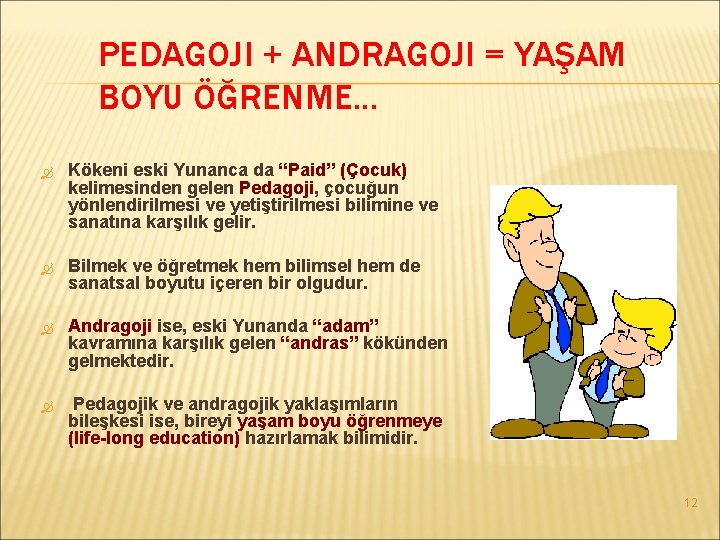 PEDAGOJI + ANDRAGOJI = YAŞAM BOYU ÖĞRENME…

Kökeni eski Yunanca da “Paid” (Çocuk) kelimesinden gelen Pedagoji, çocuğun yönlendirilmesi ve yetiştirilmesi bilimine ve sanatına karşılık gelir.

Bilmek ve öğretmek hem bilimsel hem de sanatsal boyutu içeren bir olgudur.

Andragoji ise, eski Yunanda “adam” kavramına karşılık gelen “andras” kökünden gelmektedir.

Pedagojik ve andragojik yaklaşımların bileşkesi ise, bireyi yaşam boyu öğrenmeye (life-long education) hazırlamak bilimidir.

12